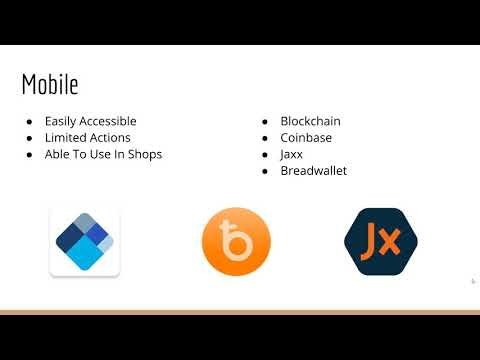 Mobile

- Easily Accessible
- Limited Actions
- Able To Use In Shops

- Blockchain
- Coinbase
- Jaxx
- Breadwallet

Jx